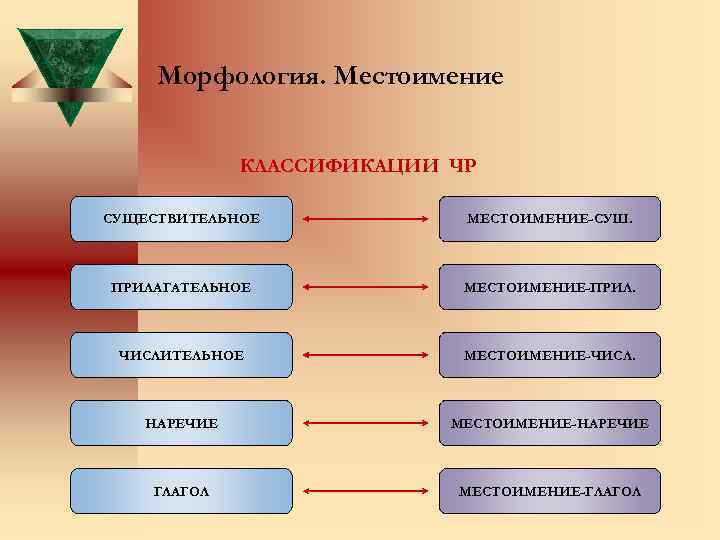 Морфология. Местоимение

КЛАССИФИКАЦИИ ЧР

СУЩЕСТВИТЕЛЬНОЕ

МЕСТОИМЕНИЕ-СУЩ.

ПРИЛАГАТЕЛЬНОЕ

МЕСТОИМЕНИЕ-ПРИЛ.

ЧИСЛИТЕЛЬНОЕ

МЕСТОИМЕНИЕ-ЧИСЛ.

НАРЕЧИЕ

МЕСТОИМЕНИЕ-НАРЕЧИЕ

ГЛАГОЛ

МЕСТОИМЕНИЕ-ГЛАГОЛ